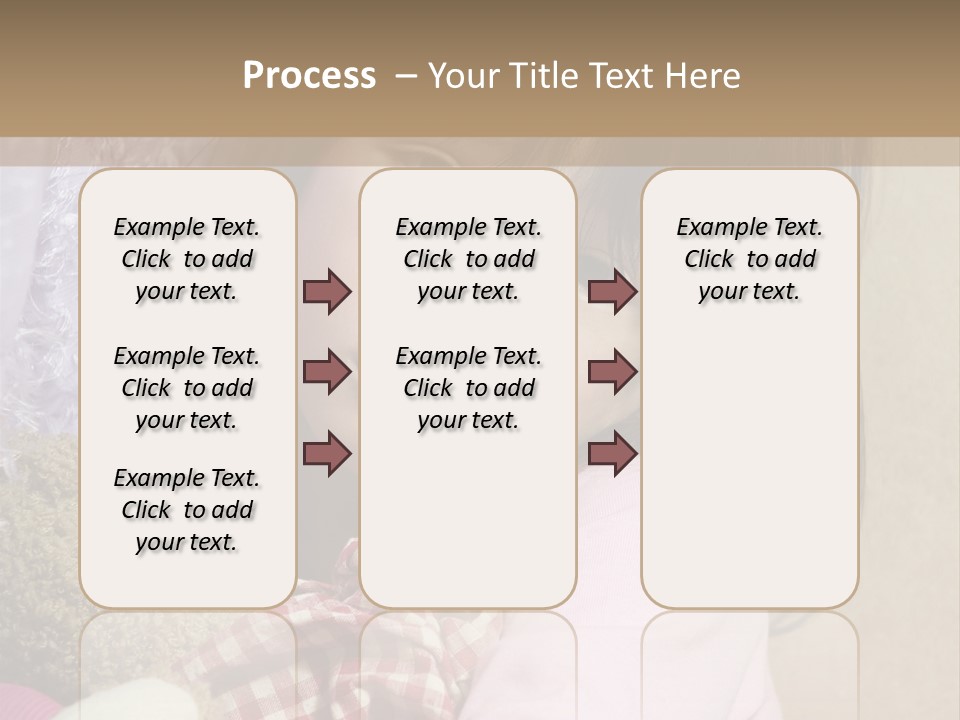 Process – Your Title Text Here

Example Text. Click to add your text.

Example Text. Click to add your text.

Example Text. Click to add your text.

Example Text. Click to add your text.

Example Text. Click to add your text.

Example Text. Click to add your text.